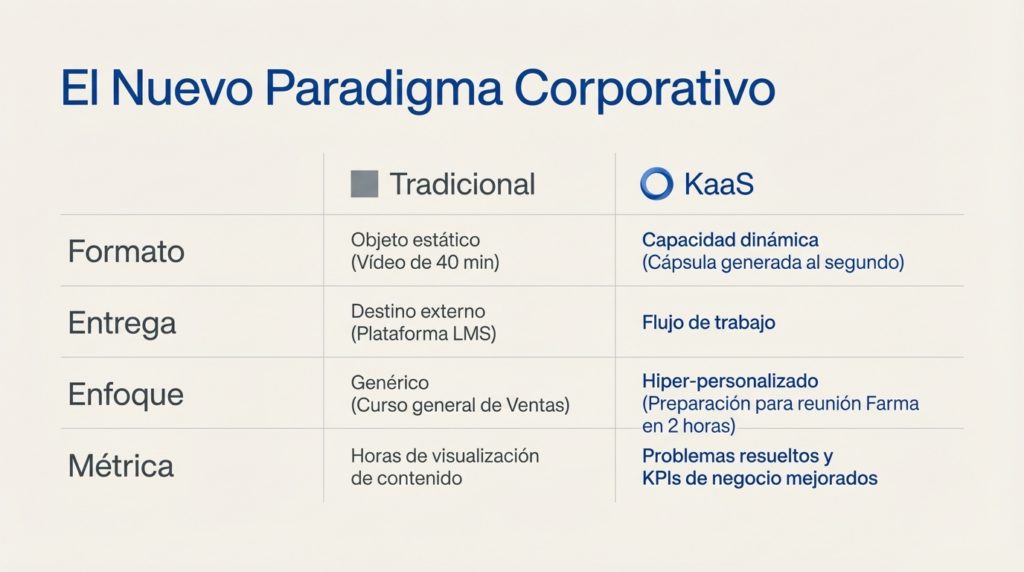 El Nuevo Paradigma Corporativo

| | Tradicional | KaaS |
|---|---|---|
| Formato | Objeto estático (Vídeo de 40 min) | Capacidad dinámica (Cápsula generada al segundo) |
| Entrega | Destino externo (Plataforma LMS) | Flujo de trabajo |
| Enfoque | Genérico (Curso general de Ventas) | Hiper-personalizado (Preparación para reunión Farma en 2 horas) |
| Métrica | Horas de visualización de contenido | Problemas resueltos y KPIs de negocio mejorados |